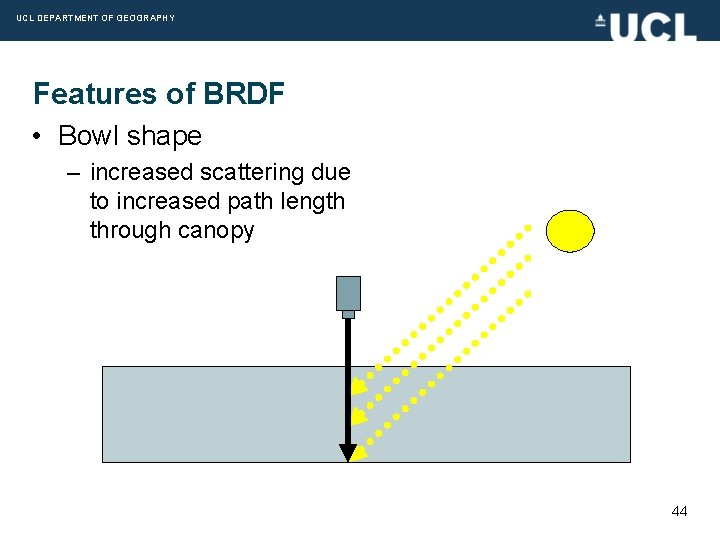 UCL DEPARTMENT OF GEOGRAPHY

UCL

Features of BRDF

• Bowl shape
  – increased scattering due to increased path length through canopy

44